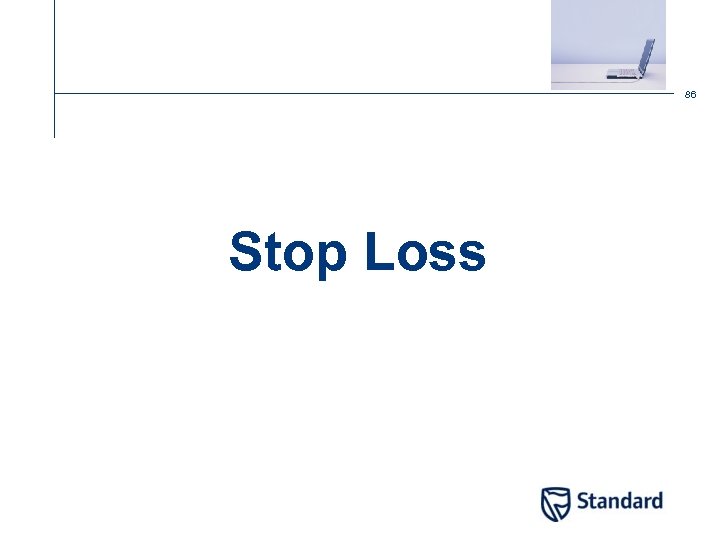 86

Stop Loss

Standard